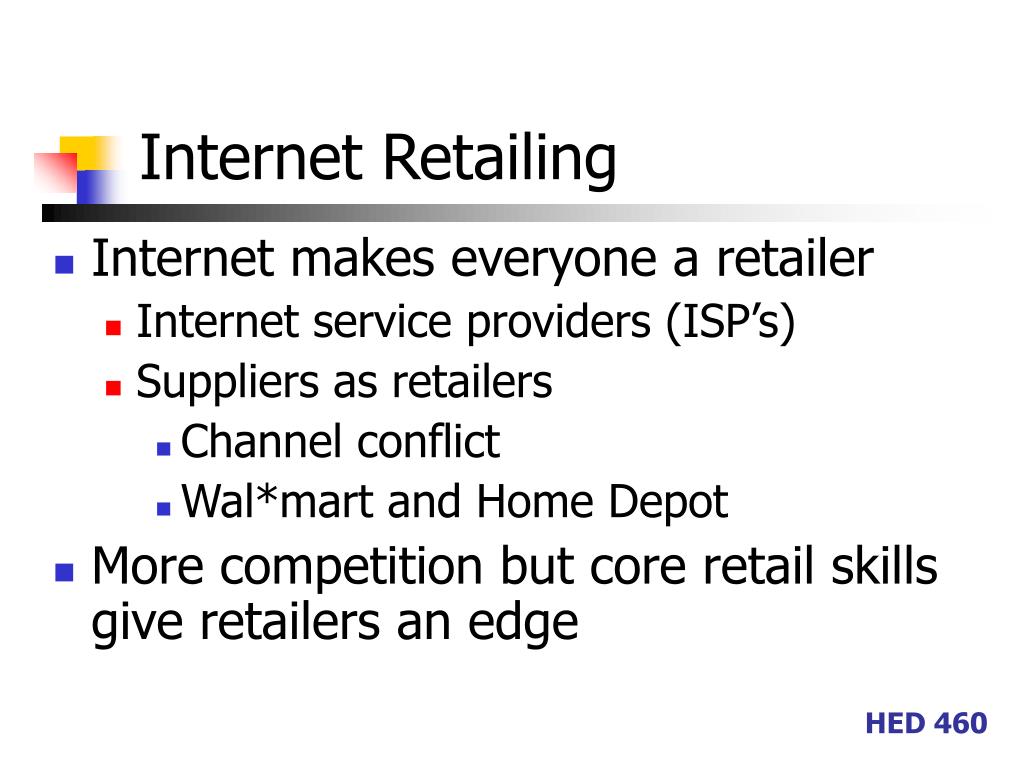 Internet Retailing

- Internet makes everyone a retailer
  - Internet service providers (ISP’s)
  - Suppliers as retailers
    - Channel conflict
    - Wal*mart and Home Depot
- More competition but core retail skills give retailers an edge

HED 460